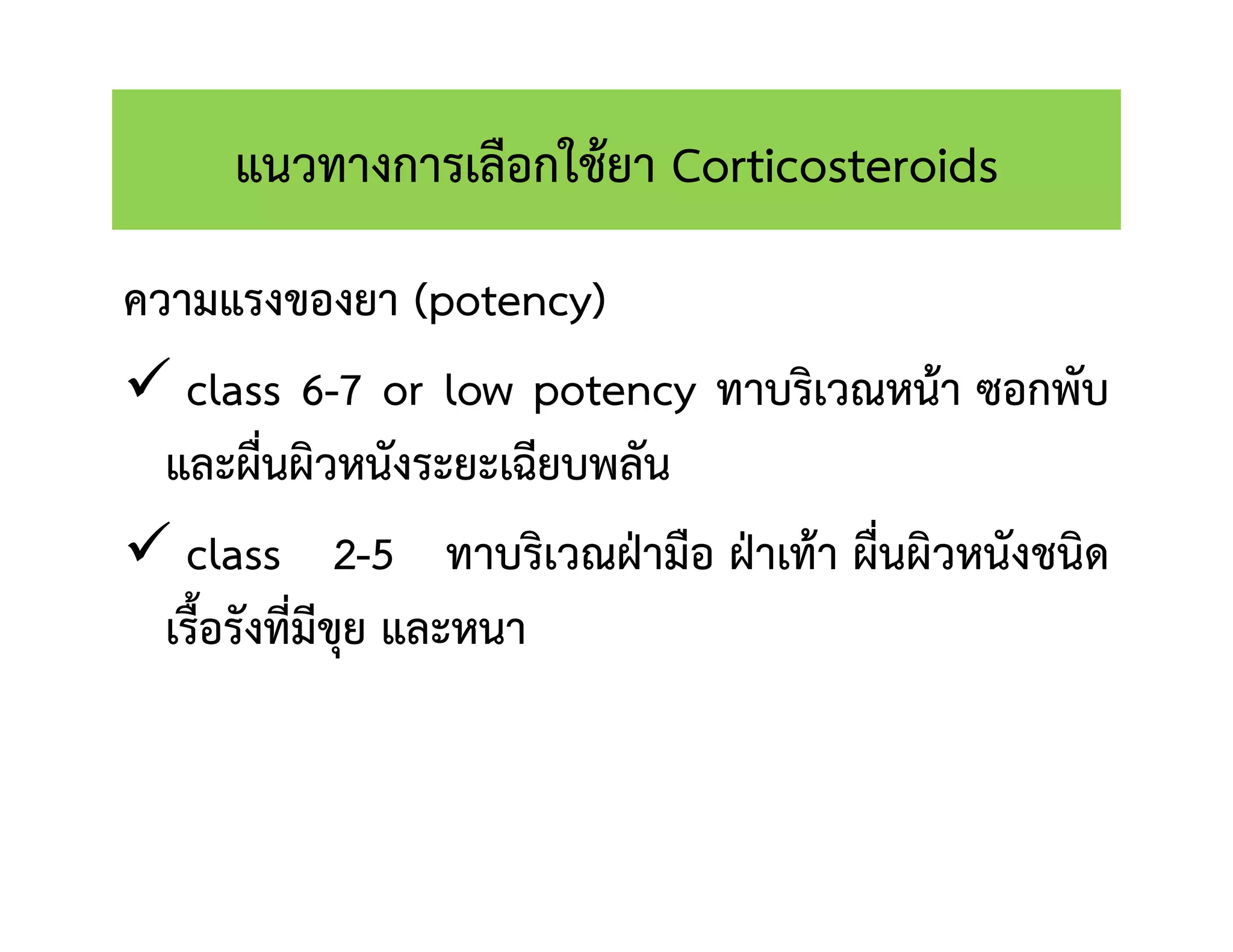 แนวทางการเลือกใช้ยา Corticosteroids

ความแรงของยา (potency)

✓ class 6-7 or low potency ทาบริเวณหน้า ซอกพับ และผื่นผิวหนังระยะเฉียบพลัน

✓ class 2-5 ทาบริเวณฝ่ามือ ฝ่าเท้า ผื่นผิวหนังชนิดเรื้อรังที่มีขุย และหนา